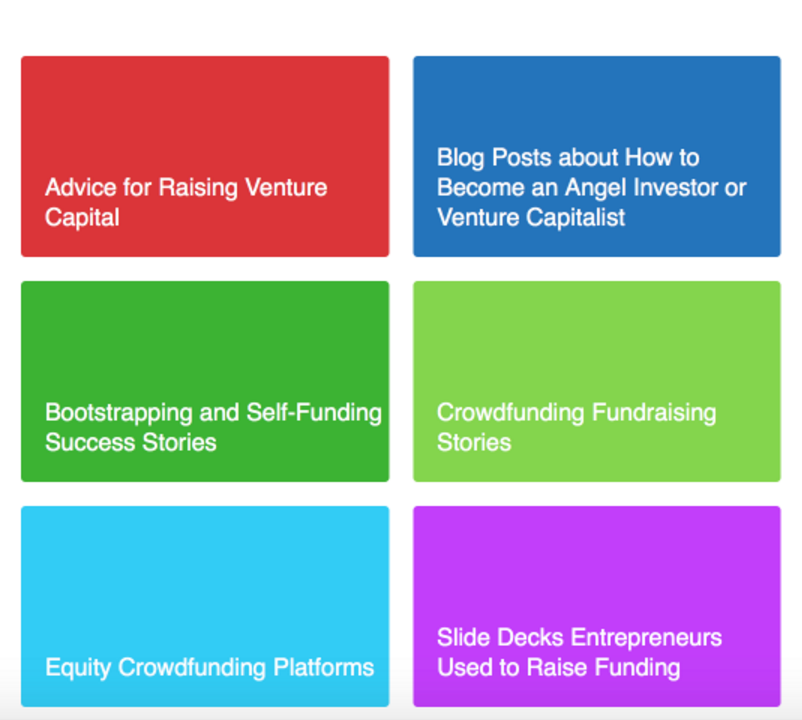 Advice for Raising Venture Capital

Blog Posts about How to Become an Angel Investor or Venture Capitalist

Bootstrapping and Self-Funding Success Stories

Crowdfunding Fundraising Stories

Equity Crowdfunding Platforms

Slide Decks Entrepreneurs Used to Raise Funding